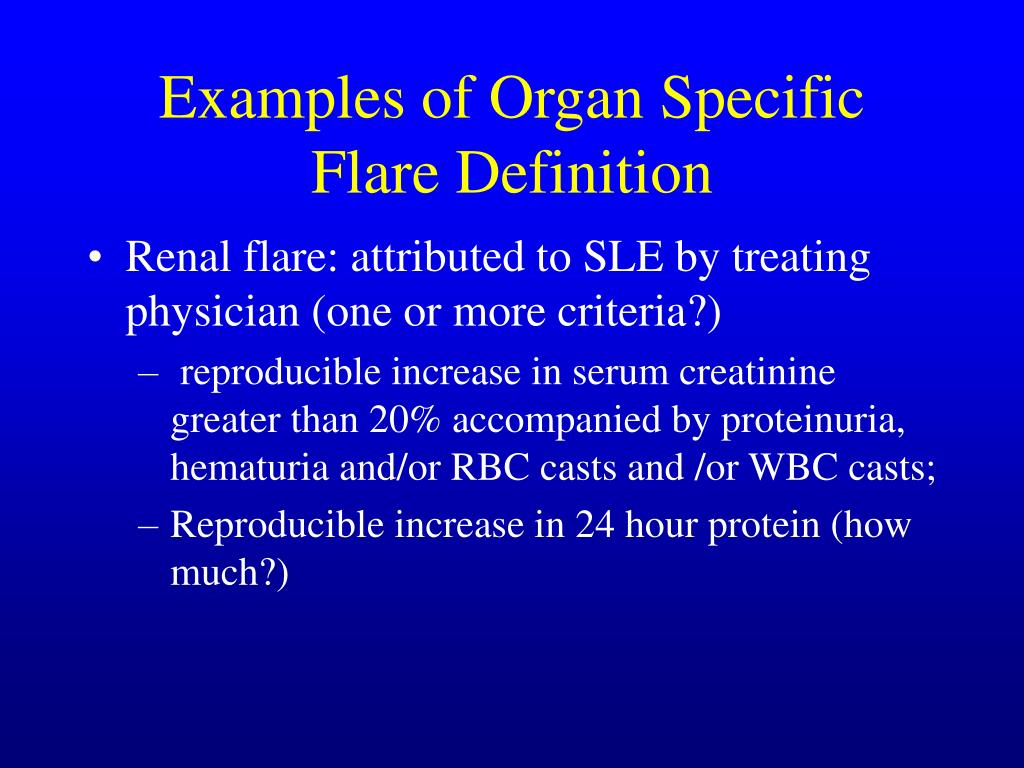 Examples of Organ Specific Flare Definition

• Renal flare: attributed to SLE by treating physician (one or more criteria?)
– reproducible increase in serum creatinine greater than 20% accompanied by proteinuria, hematuria and/or RBC casts and /or WBC casts;
– Reproducible increase in 24 hour protein (how much?)